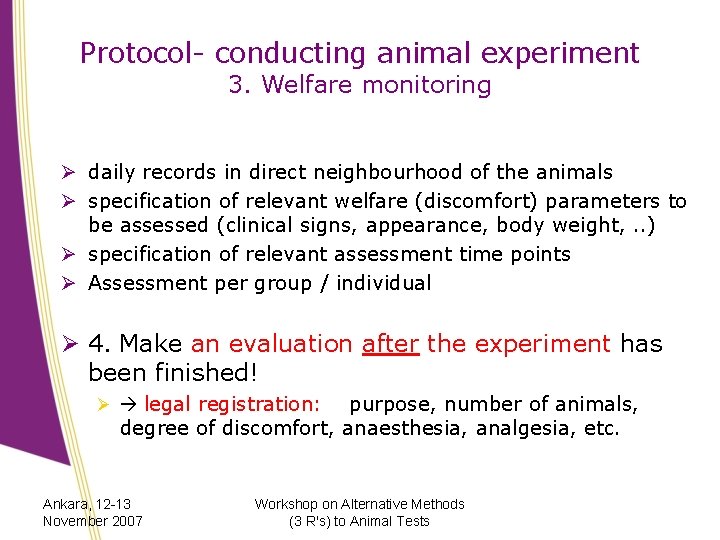 Protocol- conducting animal experiment
3. Welfare monitoring

➢ daily records in direct neighbourhood of the animals
➢ specification of relevant welfare (discomfort) parameters to be assessed (clinical signs, appearance, body weight, ..)
➢ specification of relevant assessment time points
➢ Assessment per group / individual

➢ 4. Make an evaluation after the experiment has been finished!
➢ → legal registration: purpose, number of animals, degree of discomfort, anaesthesia, analgesia, etc.

Ankara, 12-13 November 2007

Workshop on Alternative Methods (3 R's) to Animal Tests